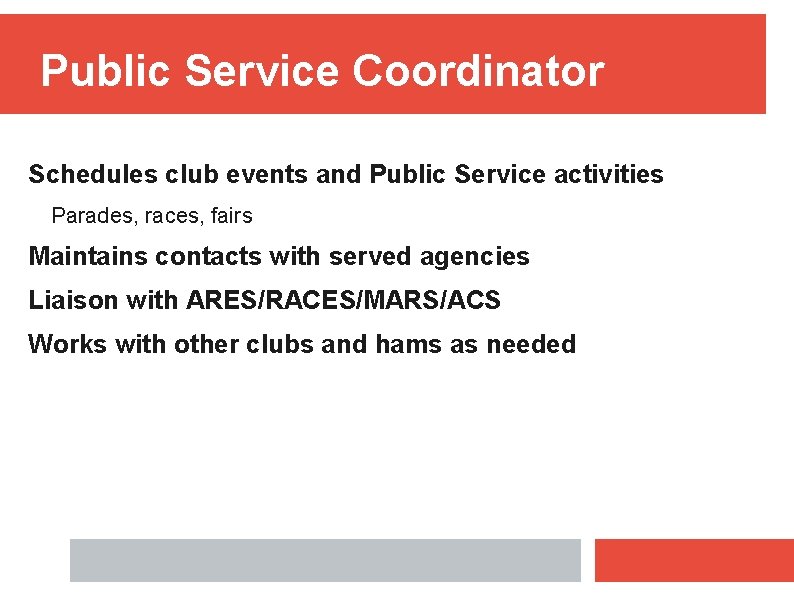 Public Service Coordinator

Schedules club events and Public Service activities

Parades, races, fairs

Maintains contacts with served agencies

Liaison with ARES/RACES/MARS/ACS

Works with other clubs and hams as needed